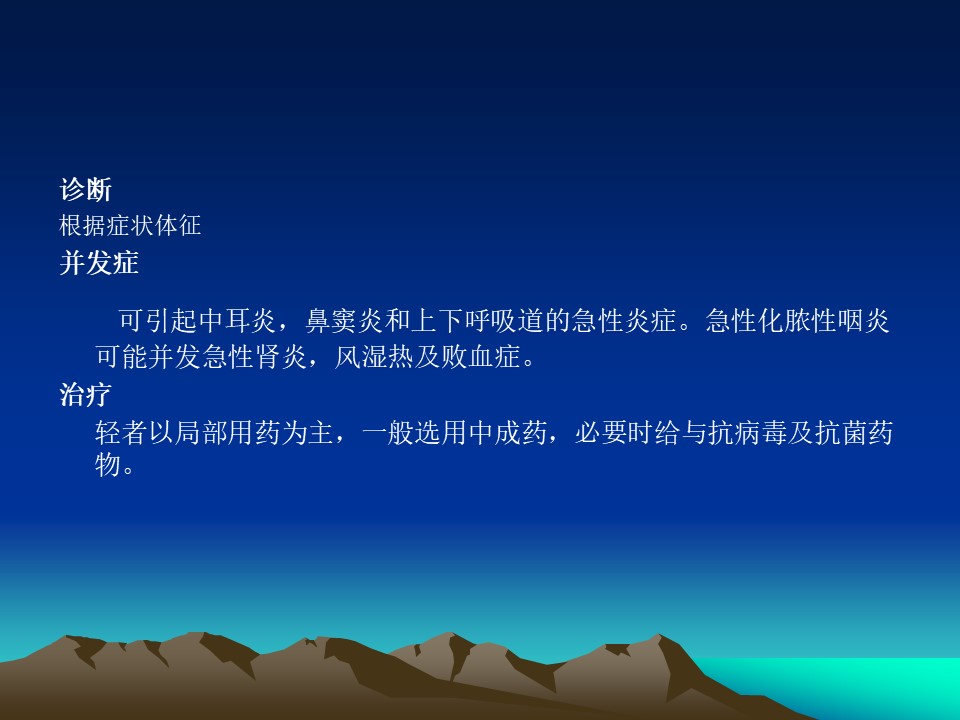 诊断
根据症状体征
并发症

可引起中耳炎，鼻窦炎和上下呼吸道的急性炎症。急性化脓性咽炎可能并发急性肾炎，风湿热及败血症。

治疗
轻者以局部用药为主，一般选用中成药，必要时给与抗病毒及抗菌药物。